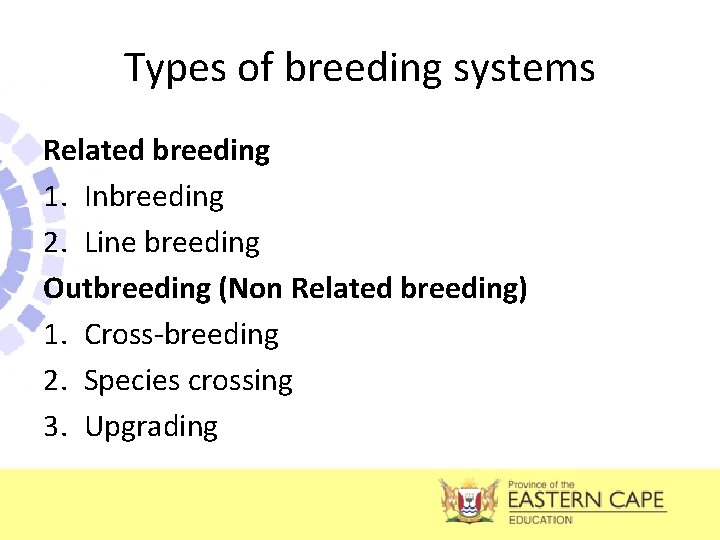 Types of breeding systems

Related breeding
1. Inbreeding
2. Line breeding

Outbreeding (Non Related breeding)
1. Cross-breeding
2. Species crossing
3. Upgrading

Province of the
EASTERN CAPE
EDUCATION